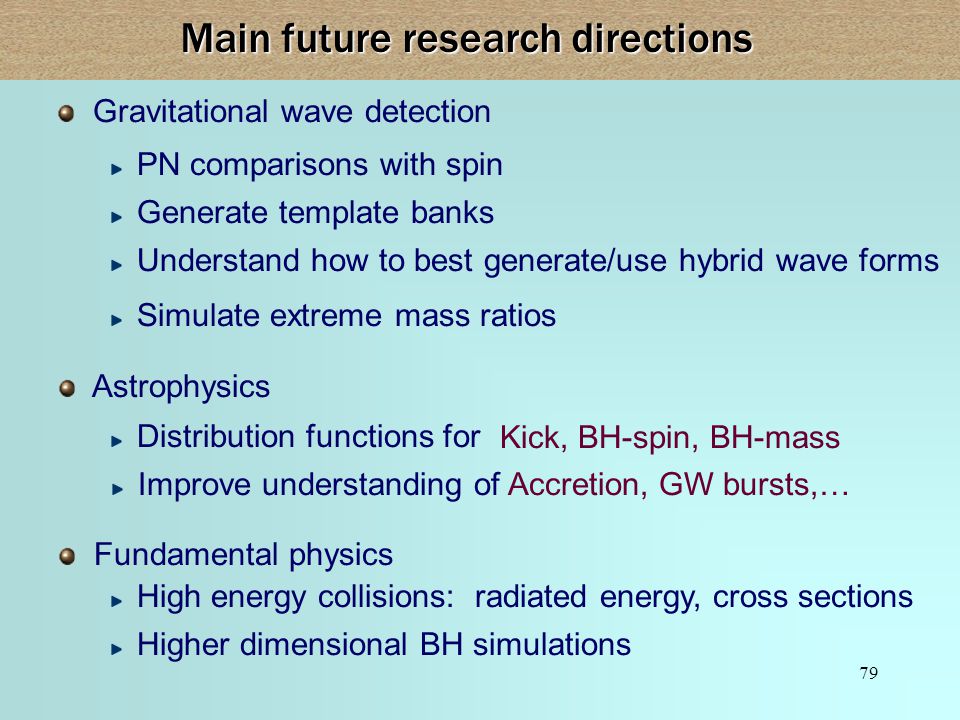 Main future research directions

Gravitational wave detection

PN comparisons with spin

Generate template banks

Understand how to best generate/use hybrid wave forms

Simulate extreme mass ratios

Astrophysics

Distribution functions for Kick, BH-spin, BH-mass

Improve understanding of Accretion, GW bursts,…

Fundamental physics

High energy collisions: radiated energy, cross sections

Higher dimensional BH simulations

79